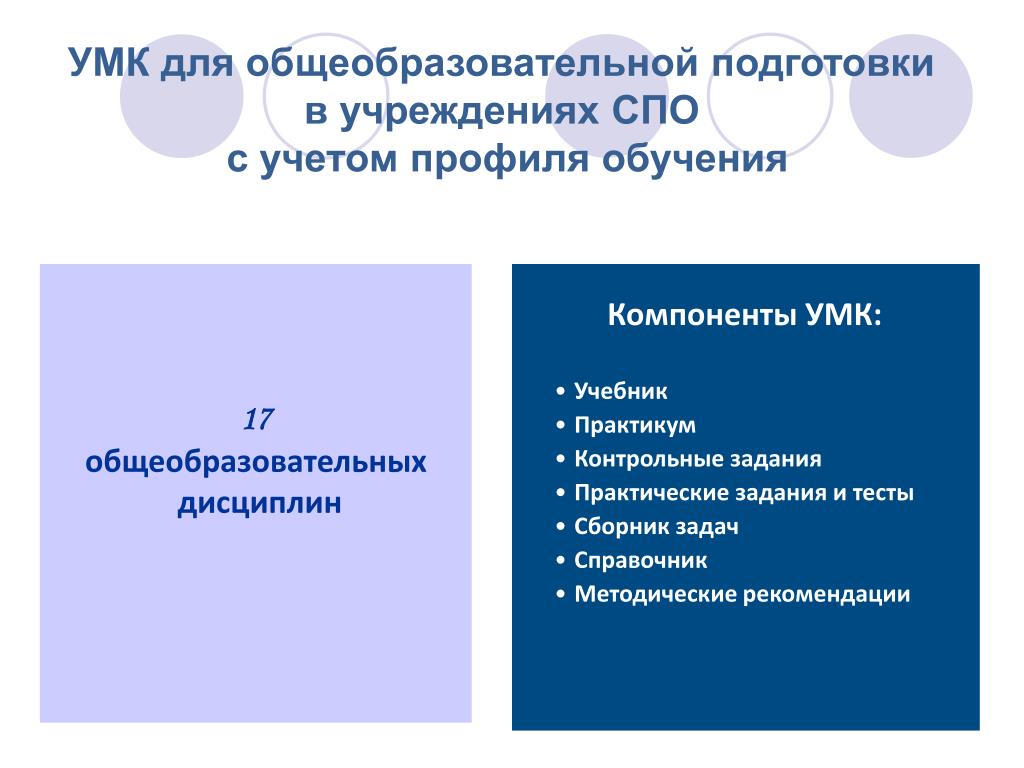 УМК для общеобразовательной подготовки в учреждениях СПО с учетом профиля обучения

17
общеобразовательных дисциплин

Компоненты УМК:

• Учебник
• Практикум
• Контрольные задания
• Практические задания и тесты
• Сборник задач
• Справочник
• Методические рекомендации